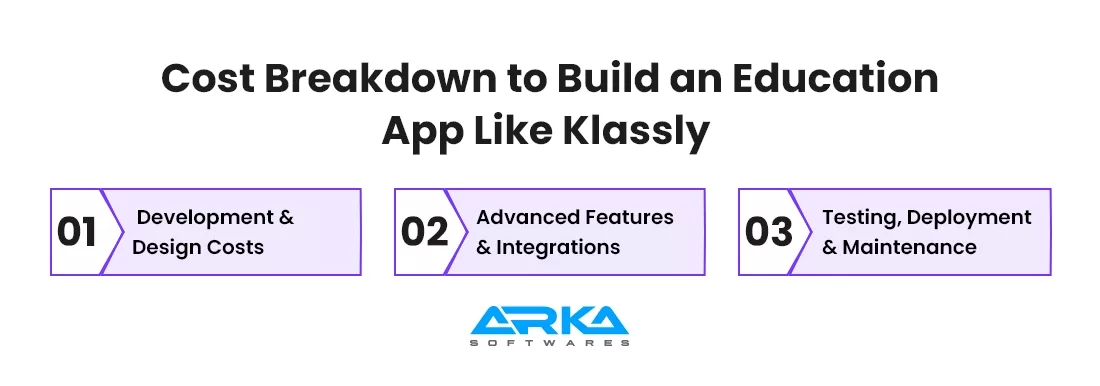 Cost Breakdown to Build an Education App Like Klassly

01 Development & Design Costs

02 Advanced Features & Integrations

03 Testing, Deployment & Maintenance

ARKA
SOFTWARES